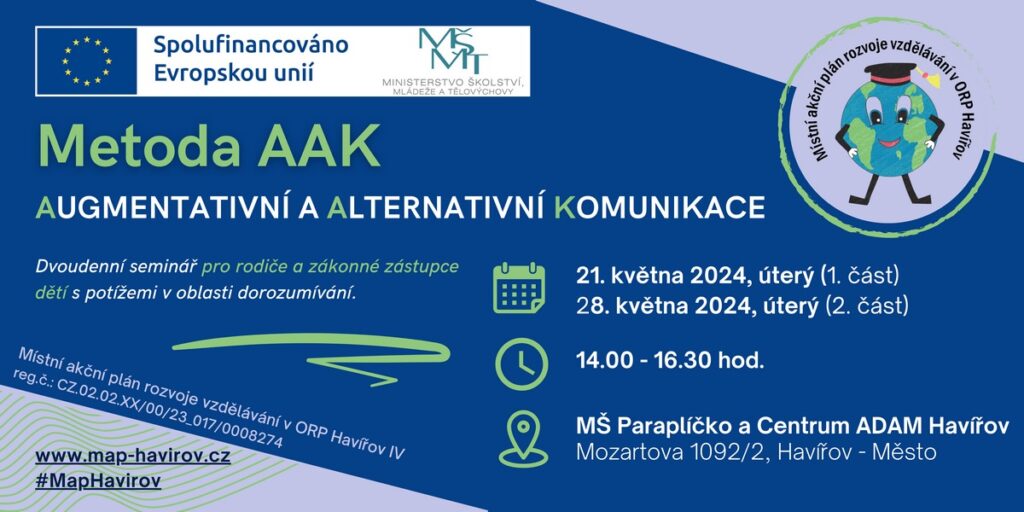 Spolufinancováno Evropskou unií

MŠMT
MINISTERSTVO ŠKOLSTVÍ, MLÁDEŽE A TĚLOVÝCHOVY

Místní akční plán rozvoje vzdělávání v ORP Havířov

Metoda AAK

AUGMENTATIVNÍ A ALTERNATIVNÍ KOMUNIKACE

Dvoudenní seminář pro rodiče a zákonné zástupce dětí s potížemi v oblasti dorozumívání.

21. května 2024, úterý (1. část)
28. května 2024, úterý (2. část)

14.00 - 16.30 hod.

MŠ Paraplíčko a Centrum ADAM Havířov
Mozartova 1092/2, Havířov - Město

Místní akční plán rozvoje vzdělávání v ORP Havířov IV
reg.č.: CZ.02.02.XX/00/23_017/0008274

www.map-havirov.cz
#MapHavirov